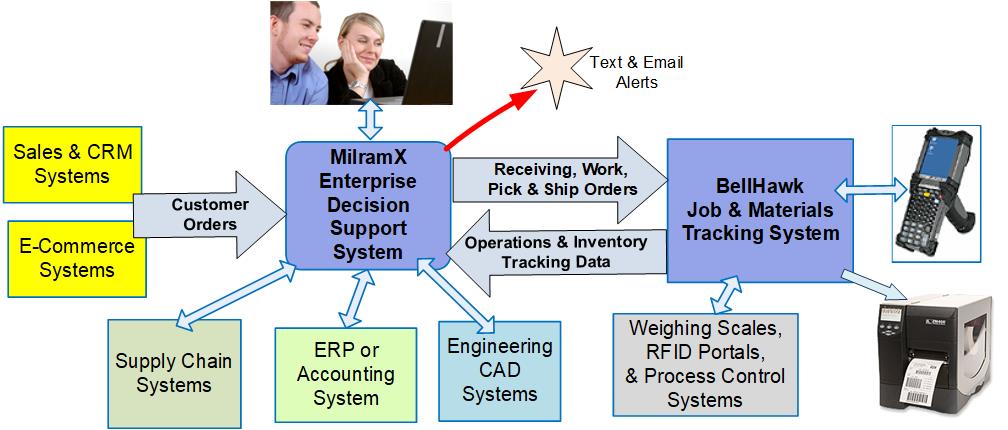 Text & Email Alerts

Sales & CRM Systems

E-Commerce Systems

Customer Orders

MilramX Enterprise Decision Support System

Receiving, Work, Pick & Ship Orders

Operations & Inventory Tracking Data

BellHawk Job & Materials Tracking System

Supply Chain Systems

ERP or Accounting System

Engineering CAD Systems

Weighing Scales, RFID Portals, & Process Control Systems